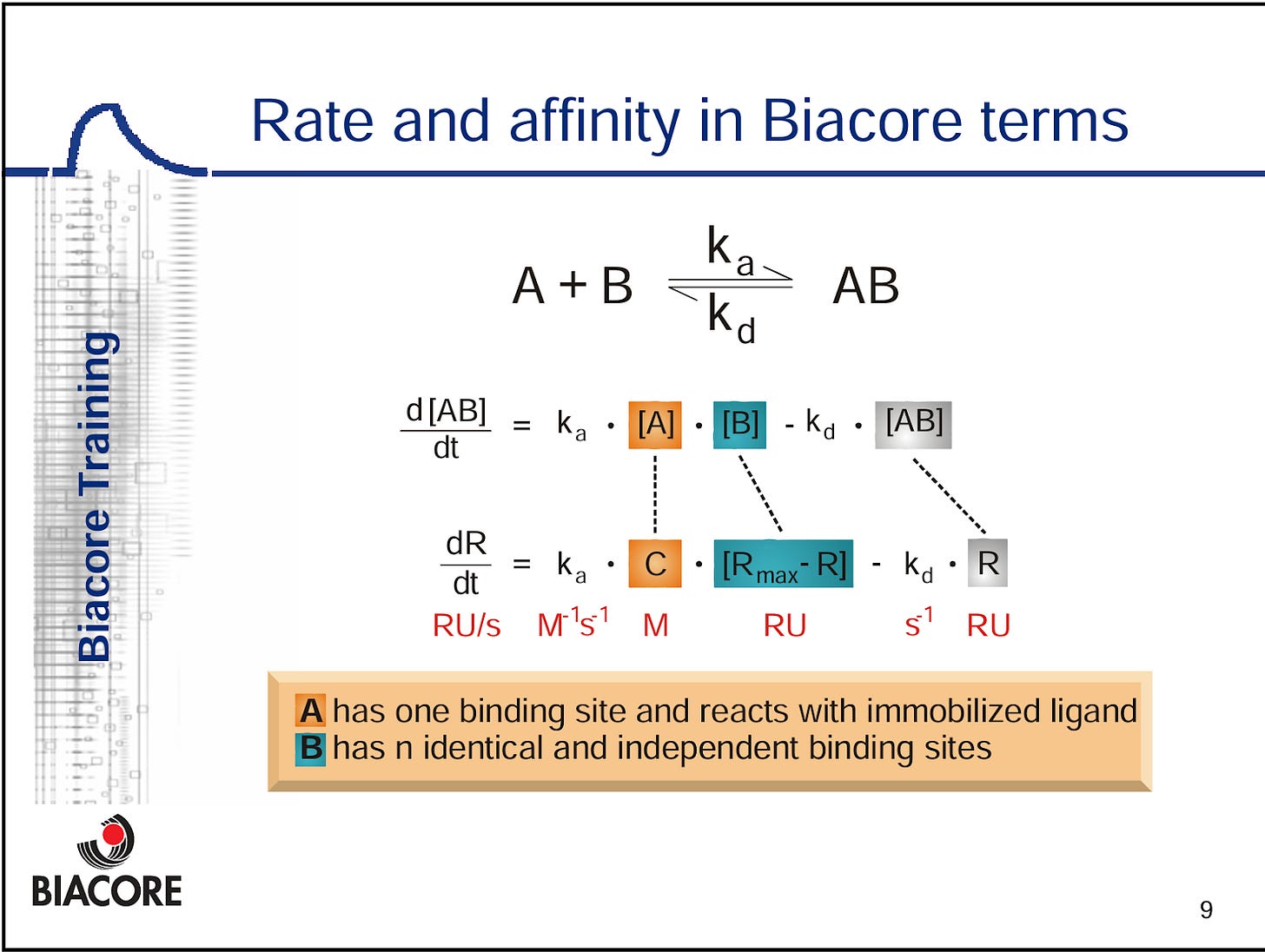 Rate and affinity in Biacore terms

Biacore Training

$A + B \underset{k_d}{\overset{k_a}{\rightleftharpoons}} AB$

$\frac{d[AB]}{dt} = k_a \cdot [A] \cdot [B] - k_d \cdot [AB]$

$\frac{dR}{dt} = k_a \cdot C \cdot [R_{max} - R] - k_d \cdot R$

RU/s $M^{-1}s^{-1}$ M RU $s^{-1}$ RU

A has one binding site and reacts with immobilized ligand
B has n identical and independent binding sites

BIACORE

9